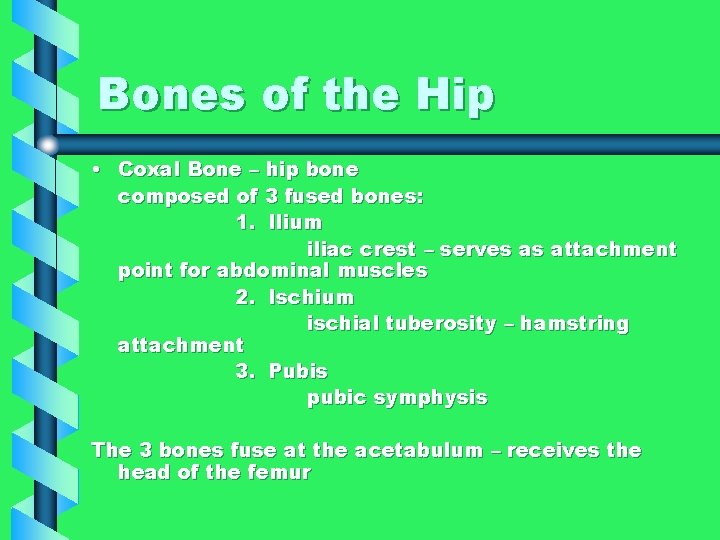 Bones of the Hip

• Coxal Bone – hip bone
composed of 3 fused bones:
1. Ilium
iliac crest – serves as attachment point for abdominal muscles
2. Ischium
ischial tuberosity – hamstring attachment
3. Pubis
pubic symphysis

The 3 bones fuse at the acetabulum – receives the head of the femur